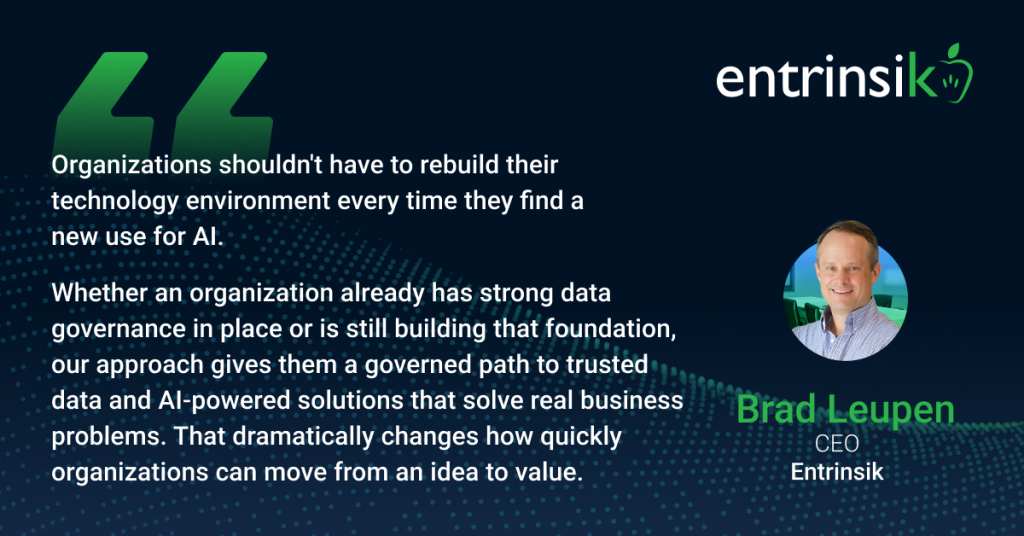 entrinsik

Organizations shouldn't have to rebuild their technology environment every time they find a new use for AI.

Whether an organization already has strong data governance in place or is still building that foundation, our approach gives them a governed path to trusted data and AI-powered solutions that solve real business problems. That dramatically changes how quickly organizations can move from an idea to value.

Brad Leupen
CEO
Entrinsik